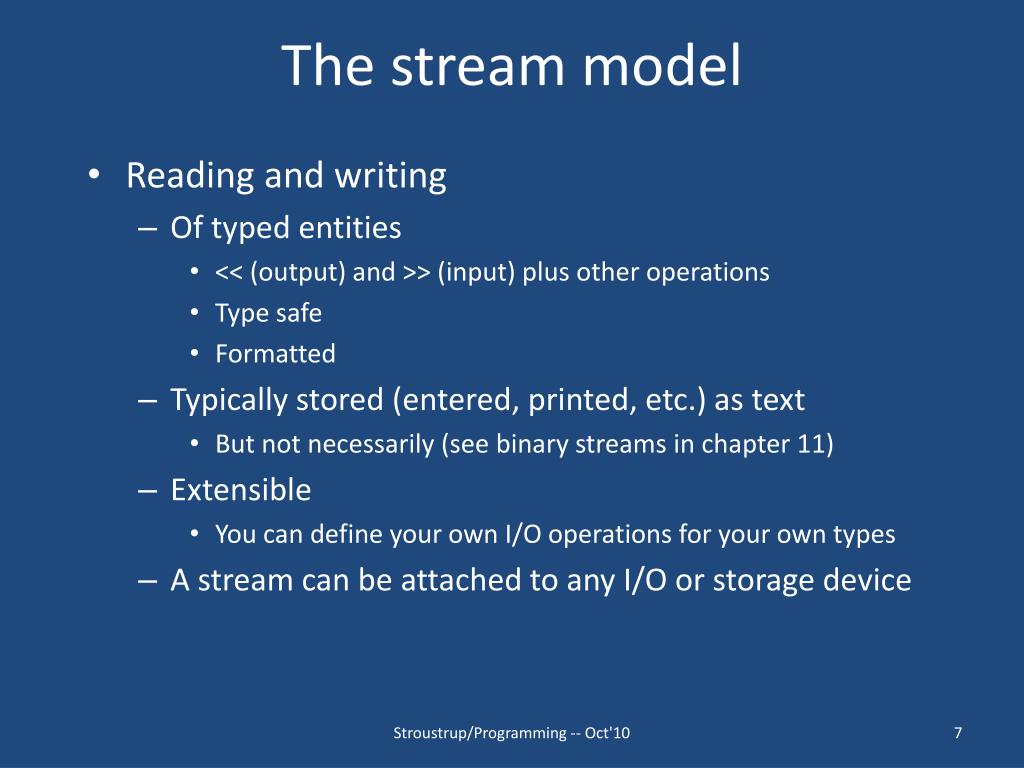 The stream model

• Reading and writing
 – Of typed entities
  • << (output) and >> (input) plus other operations
  • Type safe
  • Formatted
 – Typically stored (entered, printed, etc.) as text
  • But not necessarily (see binary streams in chapter 11)
 – Extensible
  • You can define your own I/O operations for your own types
 – A stream can be attached to any I/O or storage device

Stroustrup/Programming -- Oct'10

7